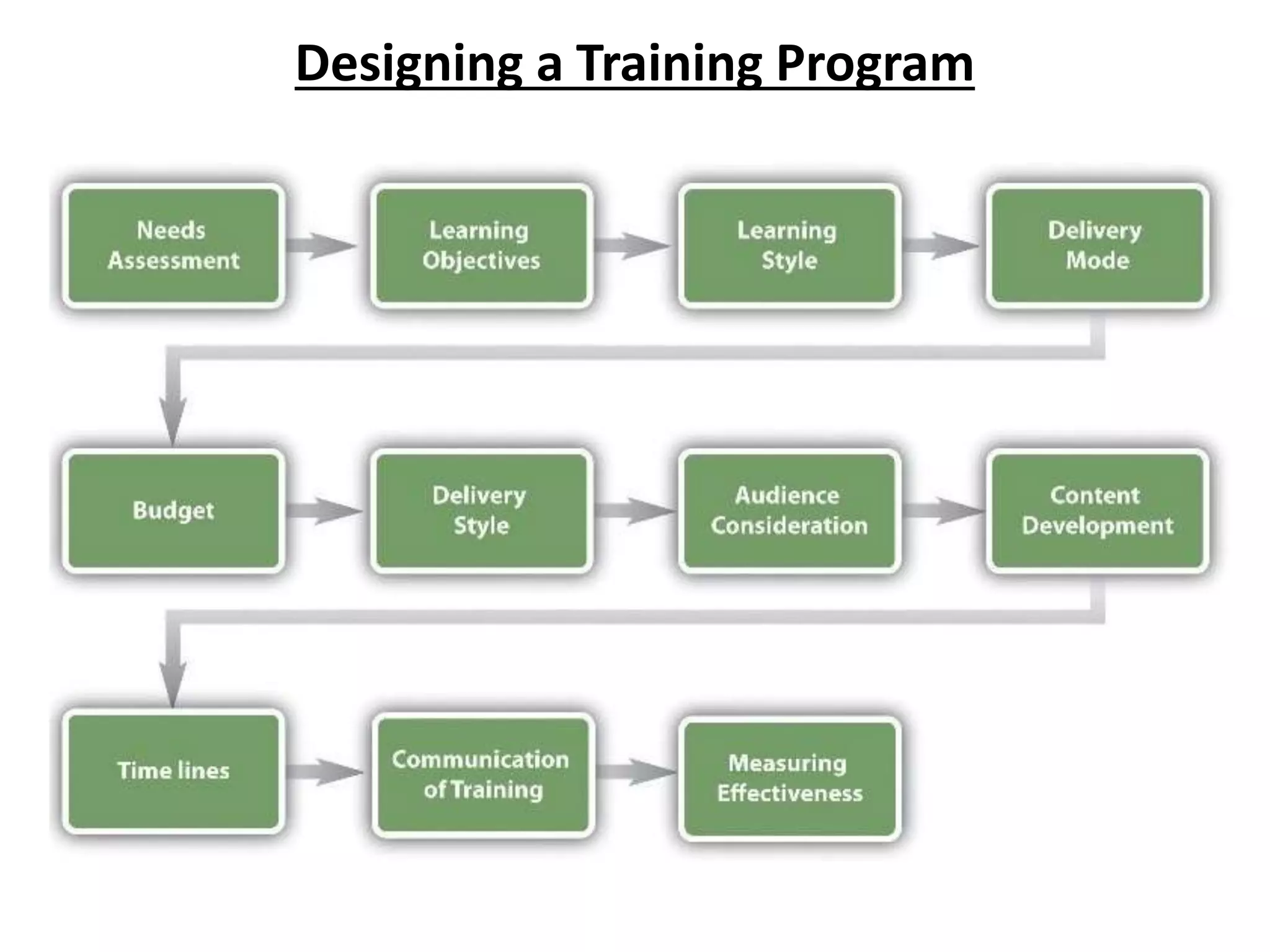 Designing a Training Program

Needs Assessment

Learning Objectives

Learning Style

Delivery Mode

Budget

Delivery Style

Audience Consideration

Content Development

Time lines

Communication of Training

Measuring Effectiveness